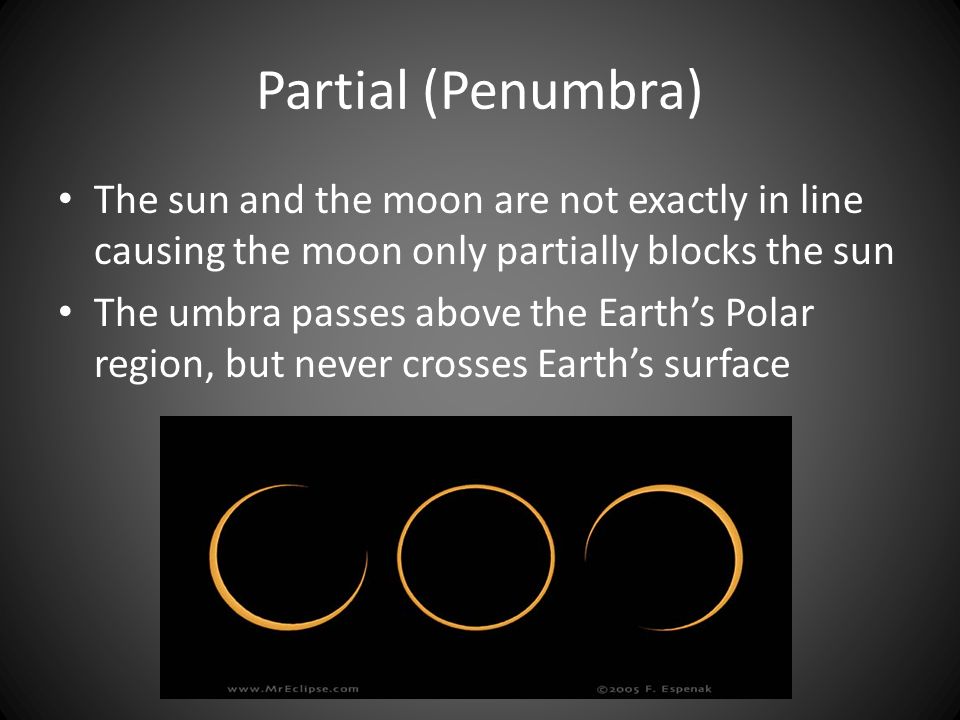 Partial (Penumbra)

• The sun and the moon are not exactly in line causing the moon only partially blocks the sun

• The umbra passes above the Earth's Polar region, but never crosses Earth's surface

www.MrEclipse.com

©2005 F. Espenak